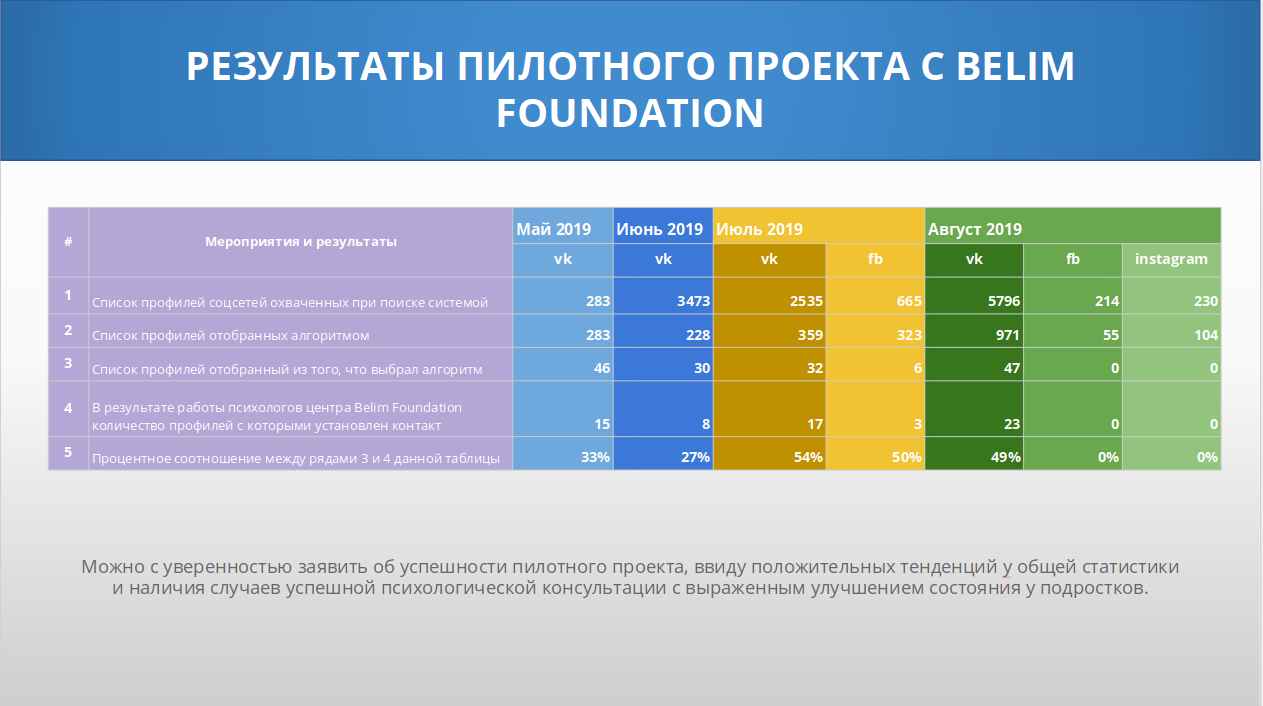 РЕЗУЛЬТАТЫ ПИЛОТНОГО ПРОЕКТА С BELIM FOUNDATION

| # | Мероприятия и результаты | Май 2019 | Июнь 2019 | Июль 2019 | | Август 2019 | | |
|---|---|---|---|---|---|---|---|---|
| | | vk | vk | vk | fb | vk | fb | instagram |
| 1 | Список профилей соцсетей охваченных при поиске системой | 283 | 3473 | 2535 | 665 | 5796 | 214 | 230 |
| 2 | Список профилей отобранных алгоритмом | 283 | 228 | 359 | 323 | 971 | 55 | 104 |
| 3 | Список профилей отобранный из того, что выбрал алгоритм | 46 | 30 | 32 | 6 | 47 | 0 | 0 |
| 4 | В результате работы психологов центра Belim Foundation количество профилей с которыми установлен контакт | 15 | 8 | 17 | 3 | 23 | 0 | 0 |
| 5 | Процентное соотношение между рядами 3 и 4 данной таблицы | 33% | 27% | 54% | 50% | 49% | 0% | 0% |

Можно с уверенностью заявить об успешности пилотного проекта, ввиду положительных тенденций у общей статистики и наличия случаев успешной психологической консультации с выраженным улучшением состояния у подростков.